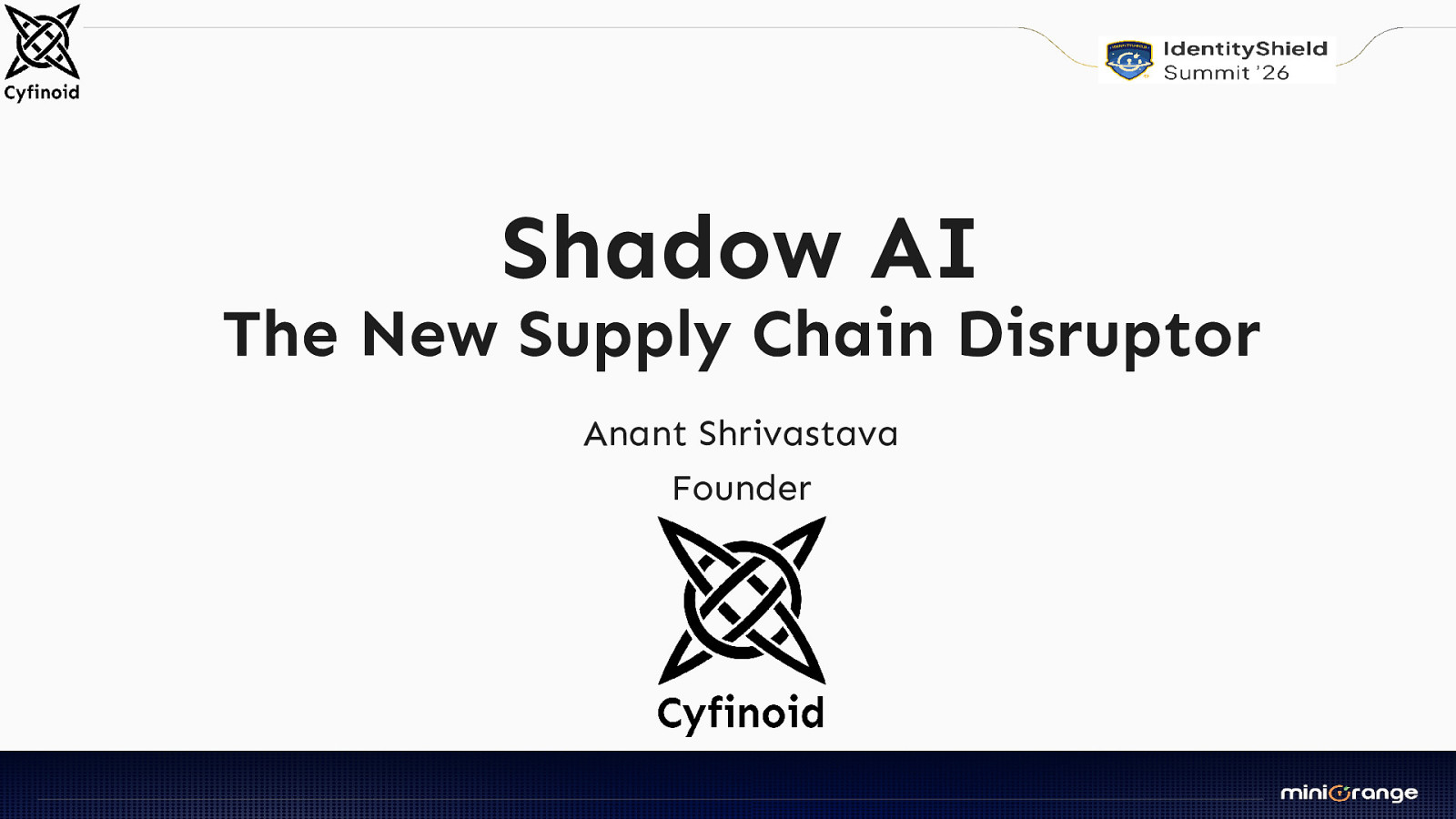 Cyfinoid

IdentityShield
Summit '26

Shadow AI
The New Supply Chain Disruptor

Anant Shrivastava

Founder

Cyfinoid

miniOrange